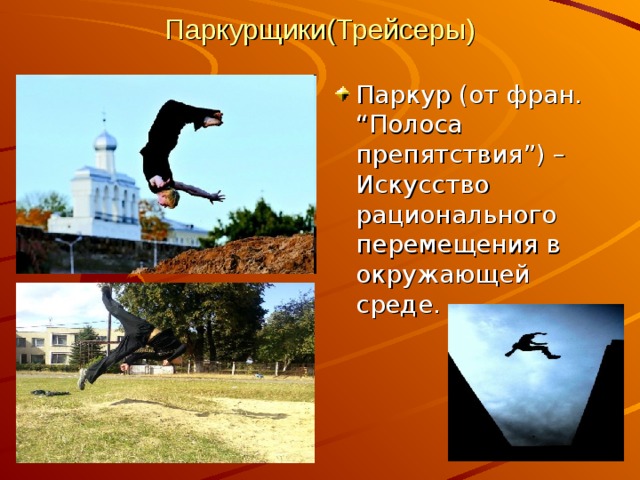 Паркурщики(Трейсеры)

Паркур (от фран. “Полоса препятствия”) – Искусство рационального перемещения в окружающей среде.